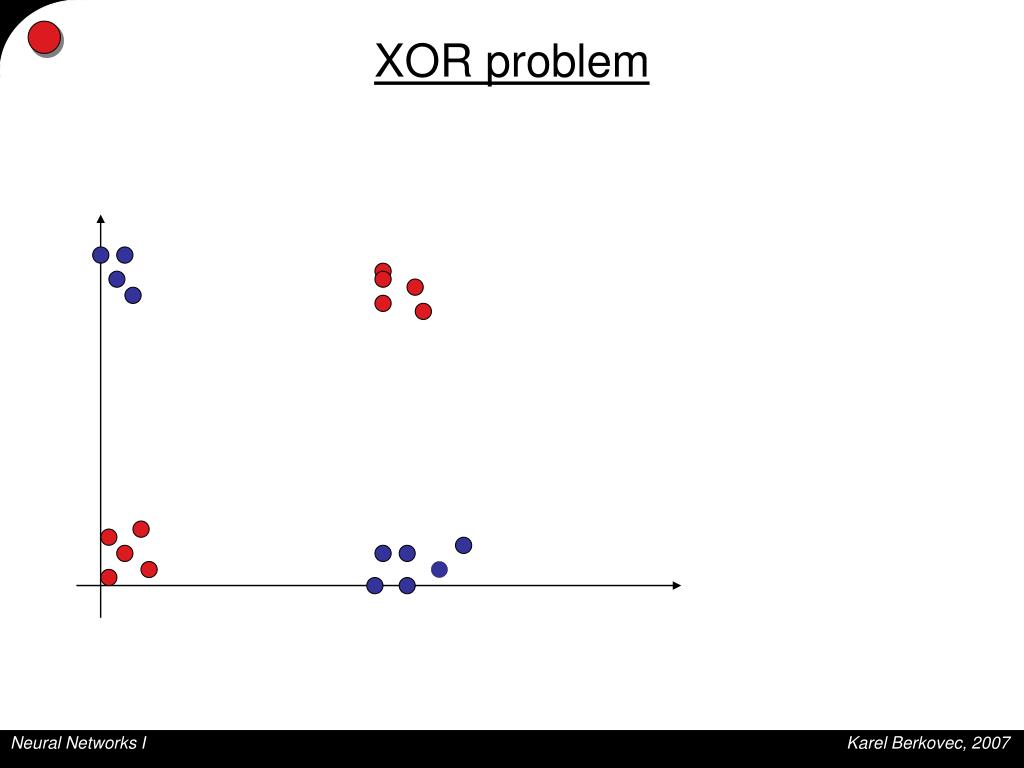 XOR problem

Neural Networks I

Karel Berkovec, 2007